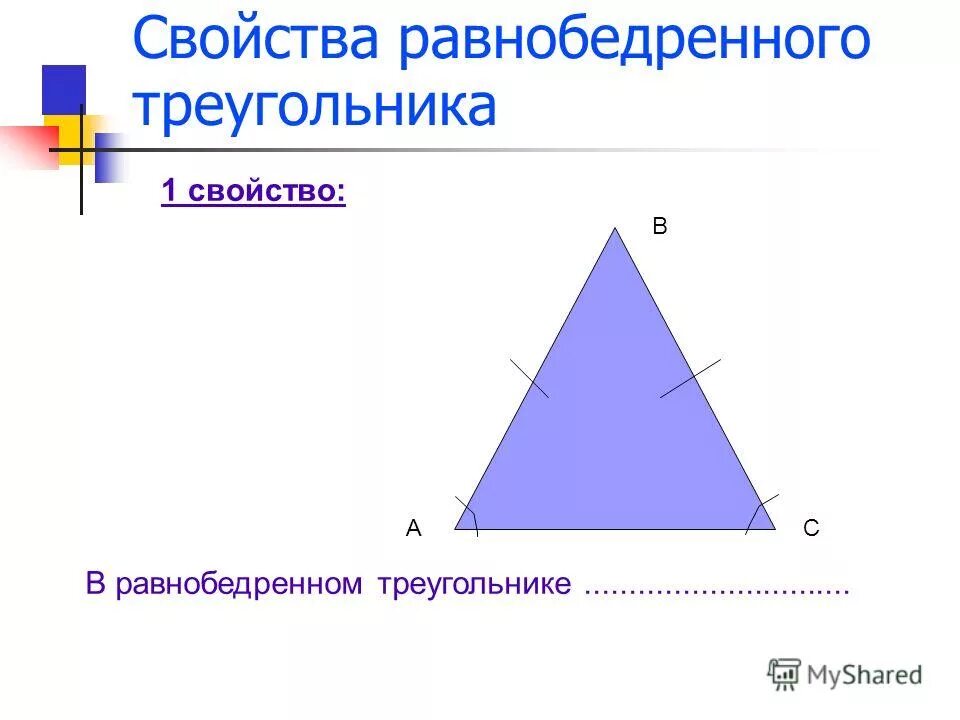 Свойства равнобедренного треугольника

1 свойство:

B

A

C

В равнобедренном треугольнике ..............................

MyShared